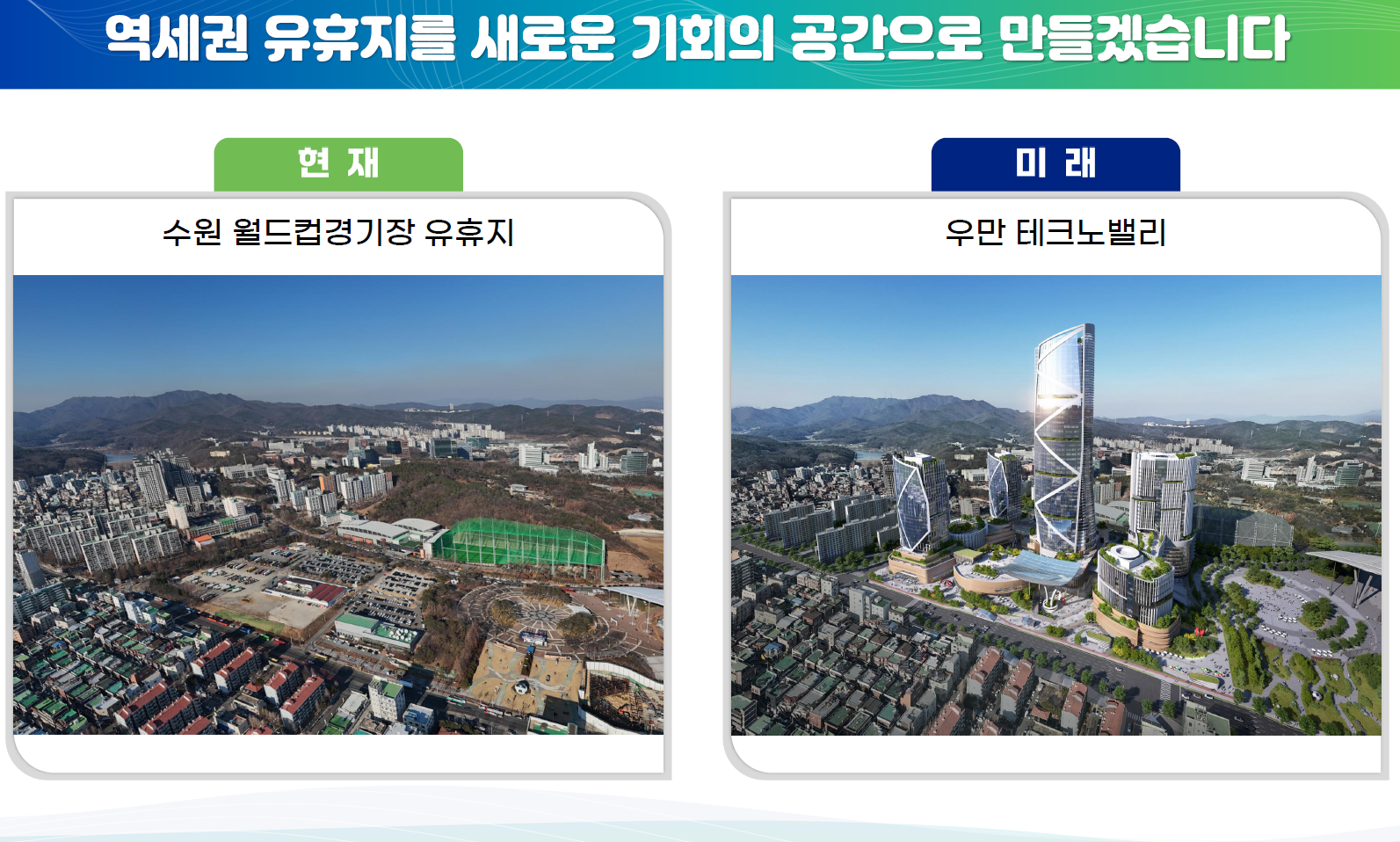 역세권 유휴지를 새로운 기회의 공간으로 만들겠습니다

현 재

수원 월드컵경기장 유휴지

미 래

우만 테크노밸리